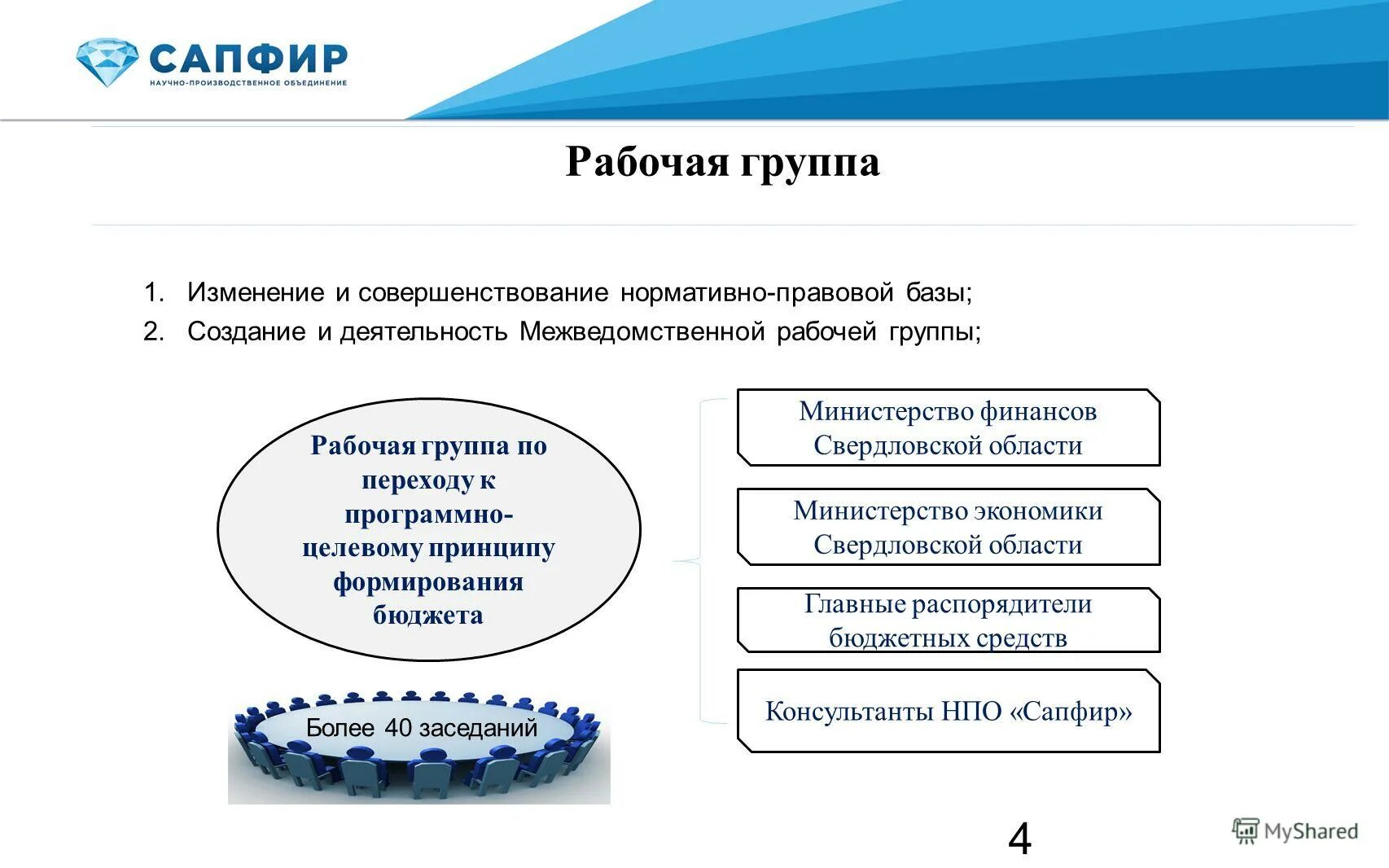 САПФИР
НАУЧНО-ПРОИЗВОДСТВЕННОЕ ОБЪЕДИНЕНИЕ

Рабочая группа

1. Изменение и совершенствование нормативно-правовой базы;
2. Создание и деятельность Межведомственной рабочей группы;

Рабочая группа по переходу к программно-целевому принципу формирования бюджета

Более 40 заседаний

Министерство финансов Свердловской области

Министерство экономики Свердловской области

Главные распорядители бюджетных средств

Консультанты НПО «Сапфир»

4

MyShared